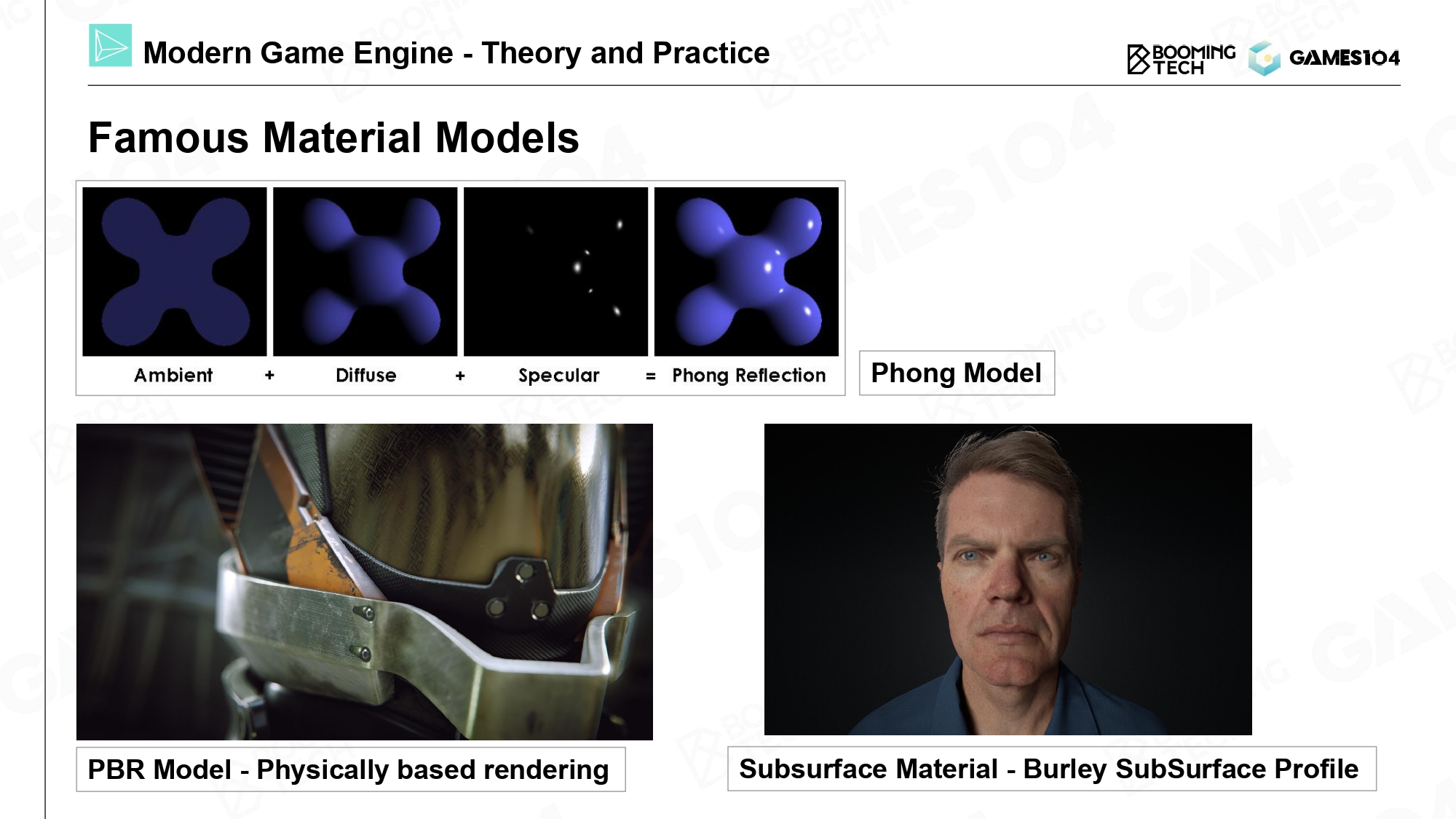 Modern Game Engine - Theory and Practice

BOOMING TECH GAMES104

Famous Material Models

Ambient + Diffuse + Specular = Phong Reflection

Phong Model

PBR Model - Physically based rendering

Subsurface Material - Burley SubSurface Profile